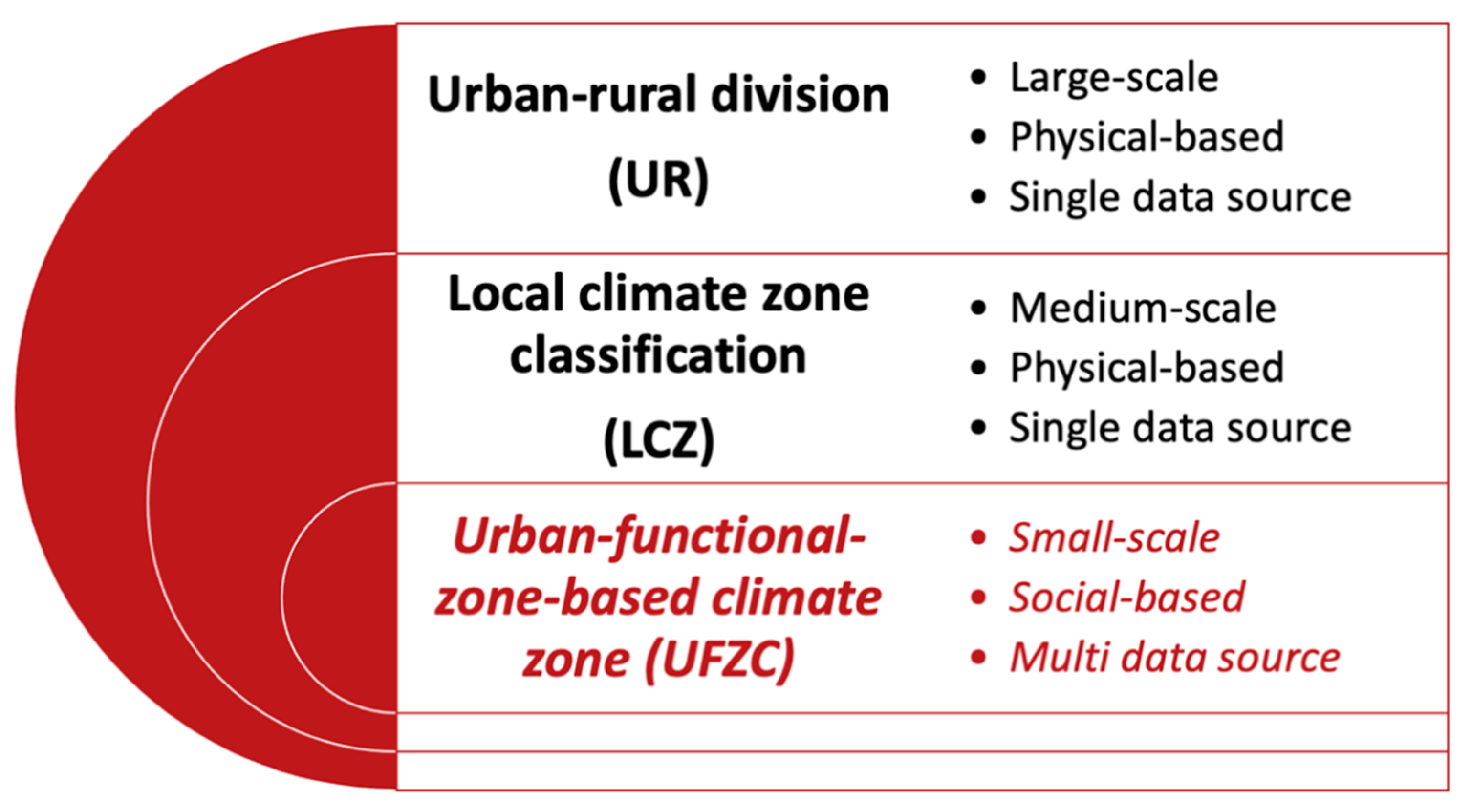 Urban-rural division (UR)

• Large-scale
• Physical-based
• Single data source

Local climate zone classification (LCZ)

• Medium-scale
• Physical-based
• Single data source

Urban-functional-zone-based climate zone (UFZC)

• Small-scale
• Social-based
• Multi data source